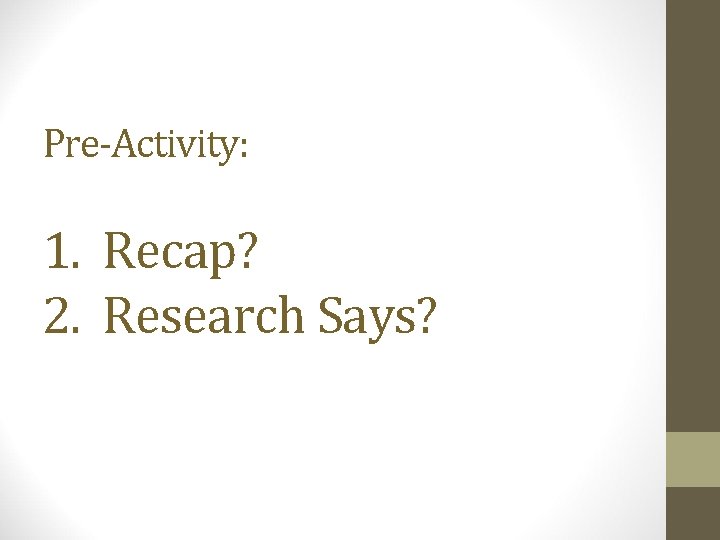 Pre-Activity:

1. Recap?
2. Research Says?